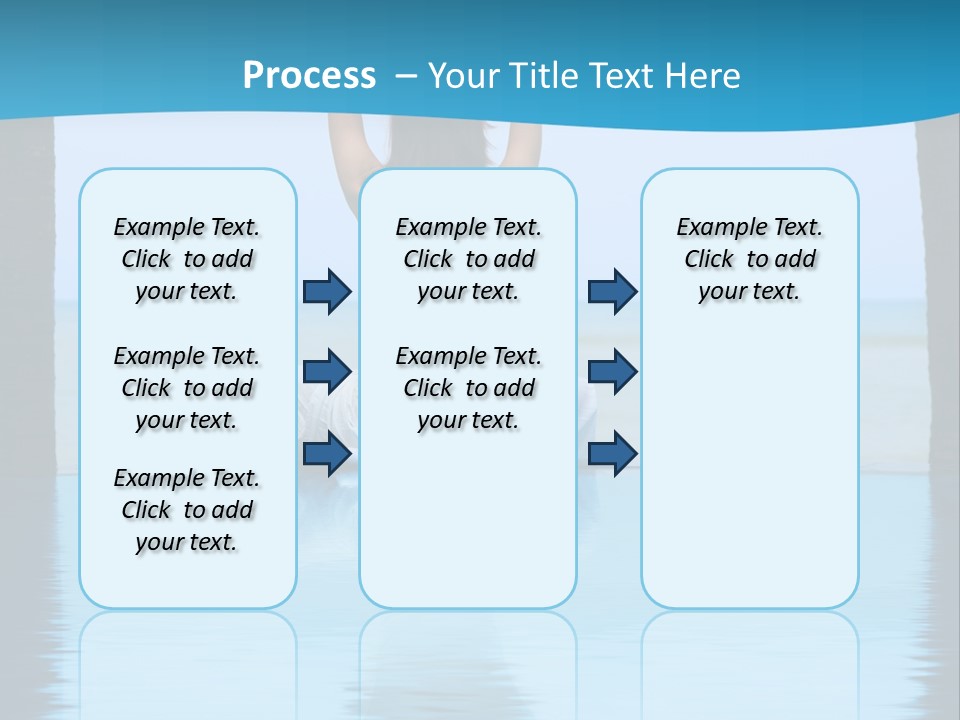 Process – Your Title Text Here

Example Text. Click to add your text.

Example Text. Click to add your text.

Example Text. Click to add your text.

Example Text. Click to add your text.

Example Text. Click to add your text.

Example Text. Click to add your text.